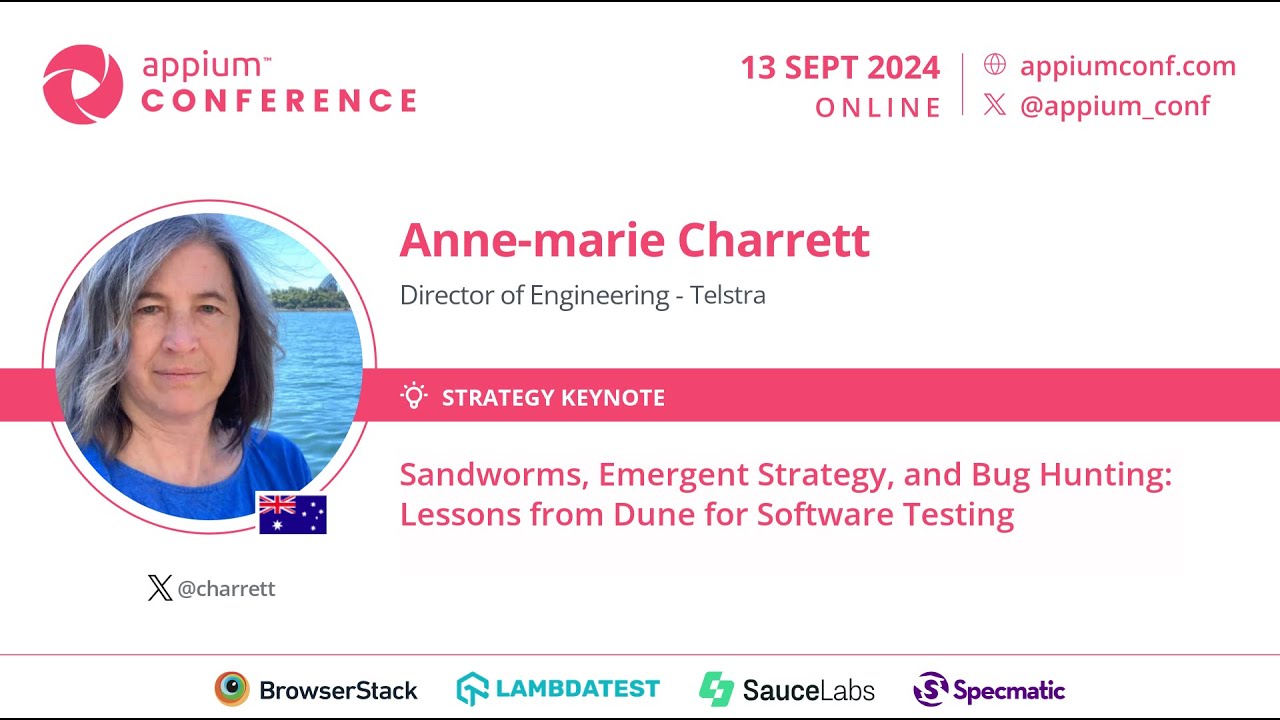 appium™ CONFERENCE

13 SEPT 2024
ONLINE

appiumconf.com
@appium_conf

Anne-marie Charrett
Director of Engineering - Telstra

STRATEGY KEYNOTE

Sandworms, Emergent Strategy, and Bug Hunting: Lessons from Dune for Software Testing

@charrett

BrowserStack
LAMBDATEST
SauceLabs
Specmatic